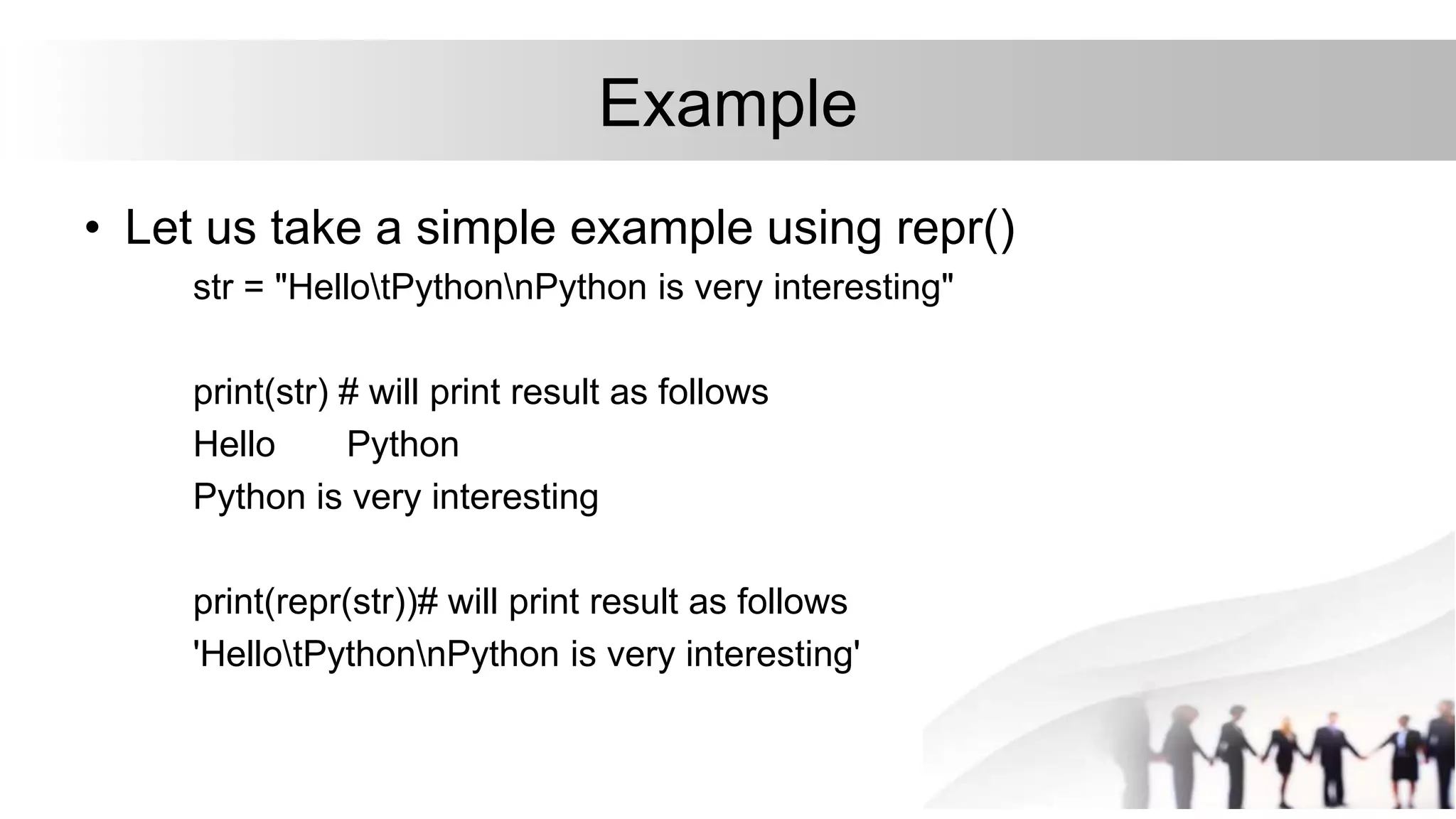 Example

• Let us take a simple example using repr()

str = "Hello\tPython\nPython is very interesting"

print(str) # will print result as follows
Hello Python
Python is very interesting

print(repr(str))# will print result as follows
'Hello\tPython\nPython is very interesting'